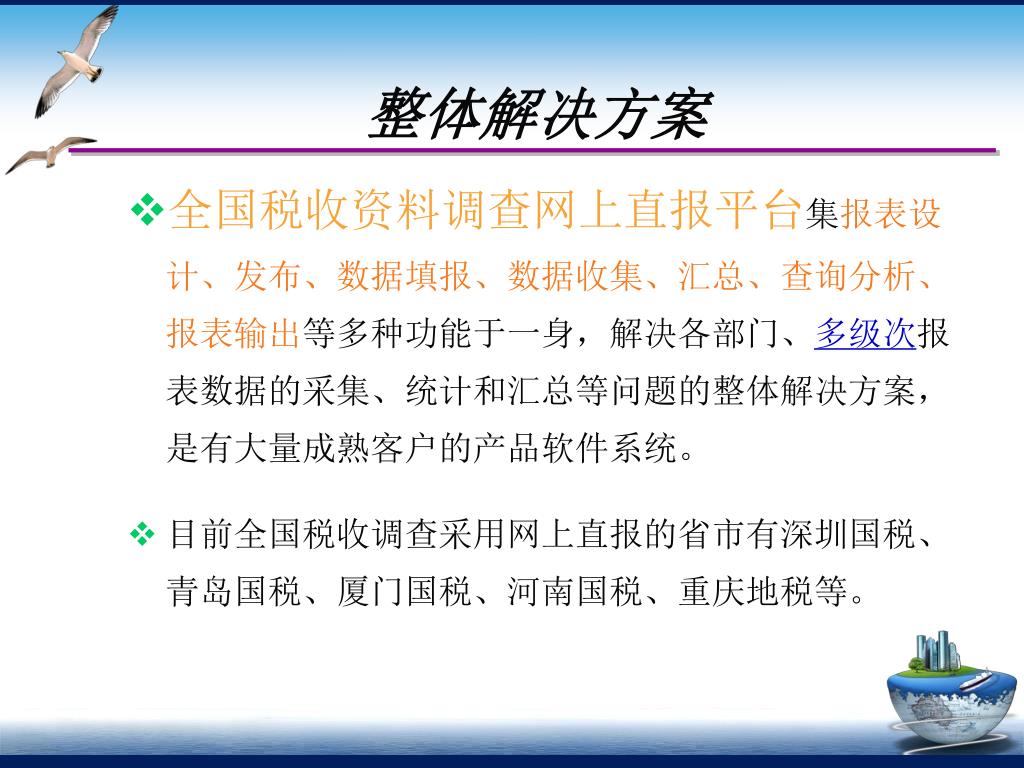 整体解决方案

❖全国税收资料调查网上直报平台集报表设计、发布、数据填报、数据收集、汇总、查询分析、报表输出等多种功能于一身，解决各部门、多级次报表数据的采集、统计和汇总等问题的整体解决方案，是有大量成熟客户的产品软件系统。

❖ 目前全国税收调查采用网上直报的省市有深圳国税、青岛国税、厦门国税、河南国税、重庆地税等。